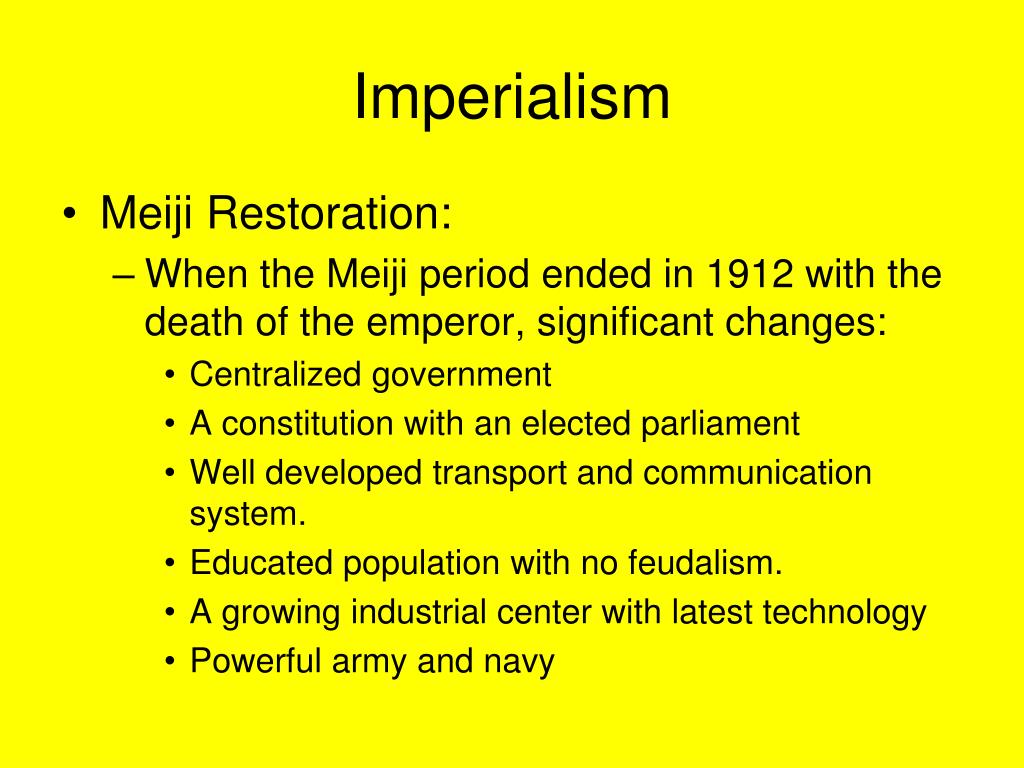 Imperialism

• Meiji Restoration:
– When the Meiji period ended in 1912 with the death of the emperor, significant changes:
• Centralized government
• A constitution with an elected parliament
• Well developed transport and communication system.
• Educated population with no feudalism.
• A growing industrial center with latest technology
• Powerful army and navy